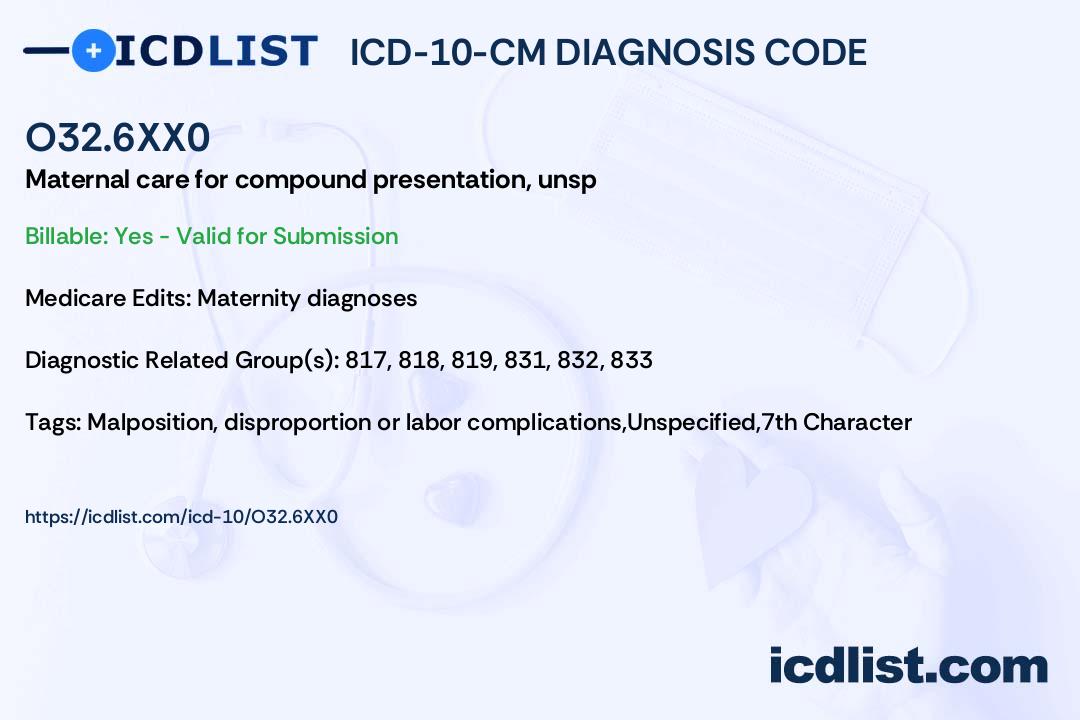 ICDLIST ICD-10-CM DIAGNOSIS CODE

O32.6XX0

Maternal care for compound presentation, unsp

Billable: Yes - Valid for Submission

Medicare Edits: Maternity diagnoses

Diagnostic Related Group(s): 817, 818, 819, 831, 832, 833

Tags: Malposition, disproportion or labor complications,Unspecified,7th Character

https://icdlist.com/icd-10/O32.6XX0

icdlist.com